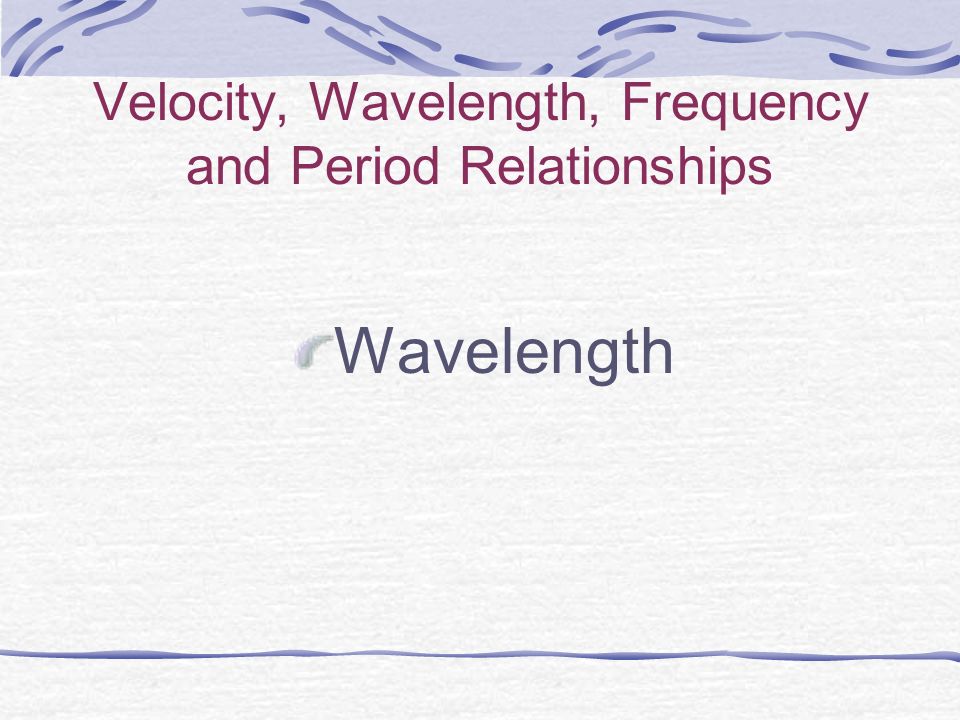 Velocity, Wavelength, Frequency and Period Relationships

Wavelength